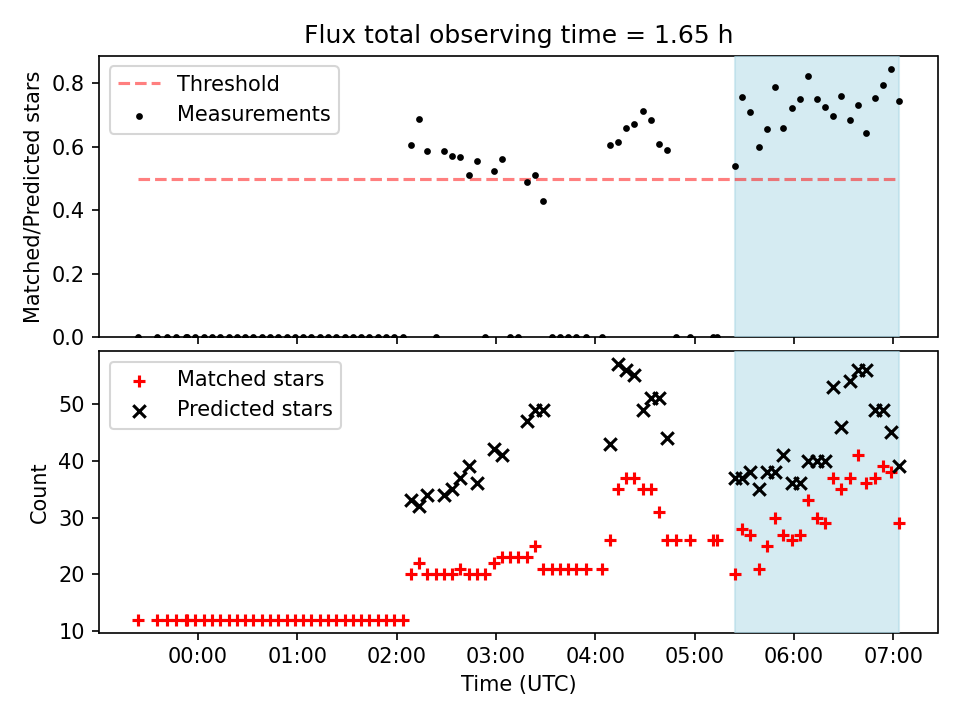 Flux total observing time = 1.65 h

Threshold
Measurements

Matched/Predicted stars

0.8
0.6
0.4
0.2
0.0

Matched stars
Predicted stars

Count

50
40
30
20
10

00:00
01:00
02:00
03:00
04:00
05:00
06:00
07:00

Time (UTC)